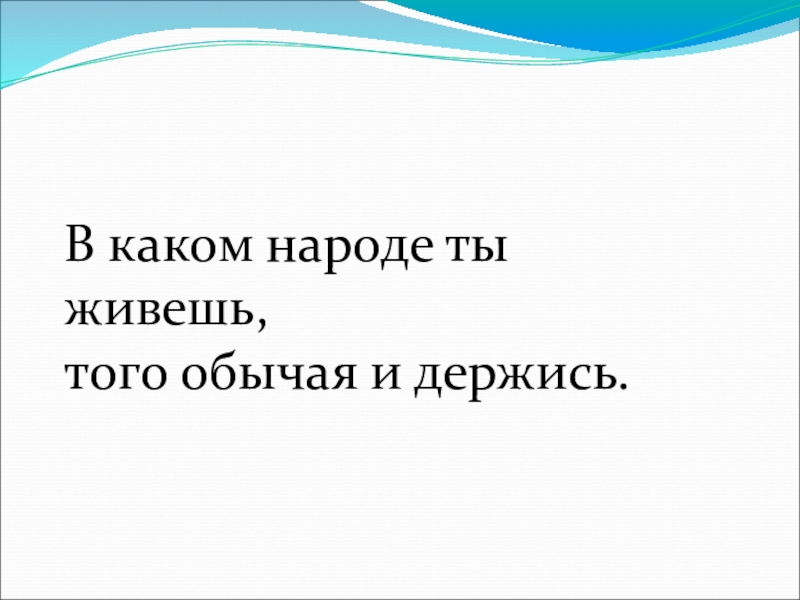 В каком народе ты живешь,
того обычая и держись.